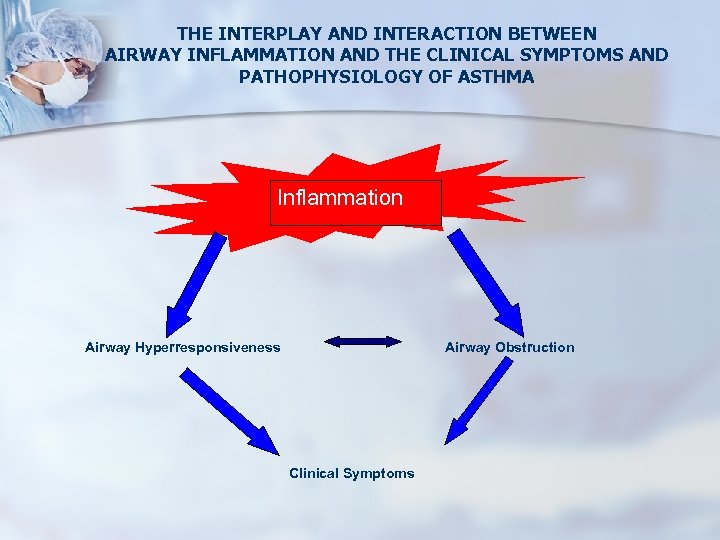 THE INTERPLAY AND INTERACTION BETWEEN AIRWAY INFLAMMATION AND THE CLINICAL SYMPTOMS AND PATHOPHYSIOLOGY OF ASTHMA

Inflammation

Airway Hyperresponsiveness

Airway Obstruction

Clinical Symptoms